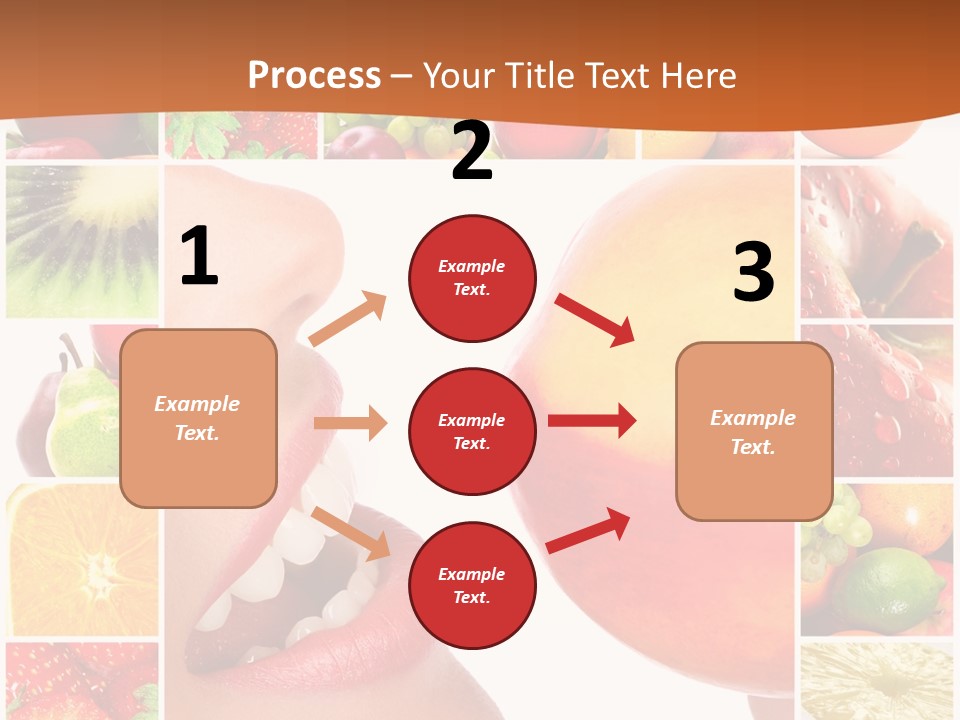 Process – Your Title Text Here

1

Example Text.

2

Example Text.

Example Text.

Example Text.

3

Example Text.